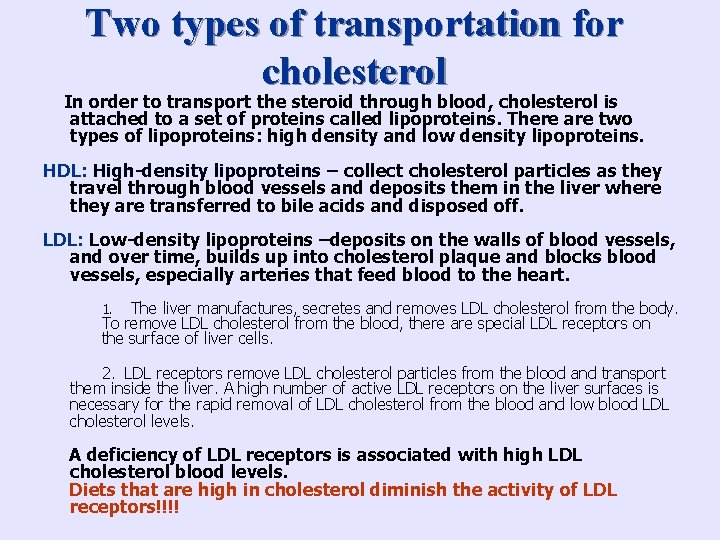 Two types of transportation for cholesterol

In order to transport the steroid through blood, cholesterol is attached to a set of proteins called lipoproteins. There are two types of lipoproteins: high density and low density lipoproteins.

HDL: High-density lipoproteins – collect cholesterol particles as they travel through blood vessels and deposits them in the liver where they are transferred to bile acids and disposed off.

LDL: Low-density lipoproteins –deposits on the walls of blood vessels, and over time, builds up into cholesterol plaque and blocks blood vessels, especially arteries that feed blood to the heart.

1. The liver manufactures, secretes and removes LDL cholesterol from the body. To remove LDL cholesterol from the blood, there are special LDL receptors on the surface of liver cells.

2. LDL receptors remove LDL cholesterol particles from the blood and transport them inside the liver. A high number of active LDL receptors on the liver surfaces is necessary for the rapid removal of LDL cholesterol from the blood and low blood LDL cholesterol levels.

A deficiency of LDL receptors is associated with high LDL cholesterol blood levels.
Diets that are high in cholesterol diminish the activity of LDL receptors!!!!